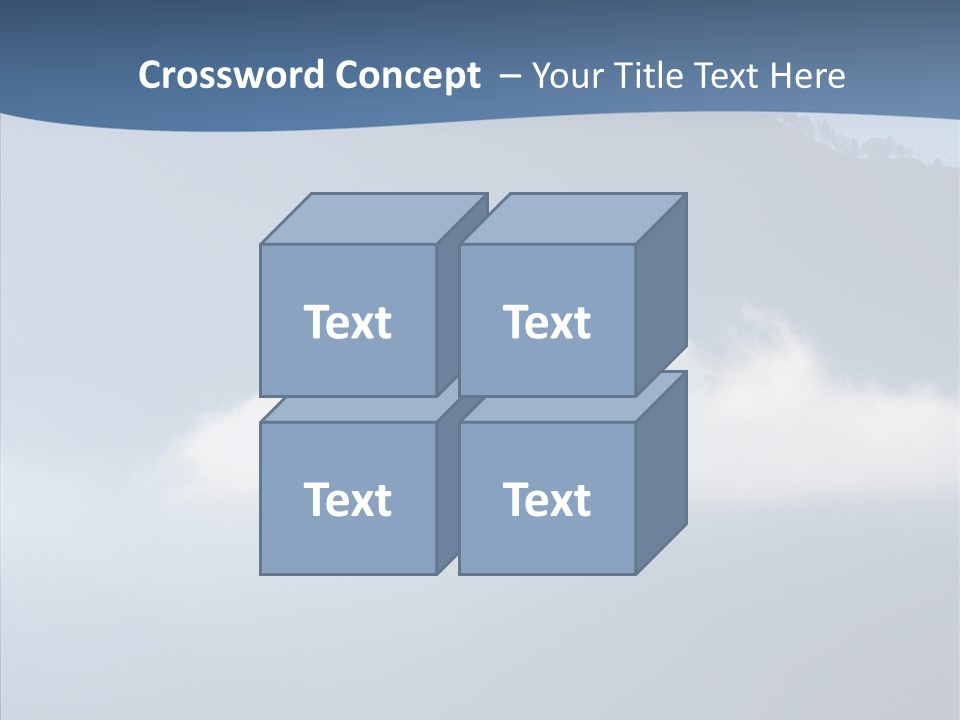 Crossword Concept – Your Title Text Here

Text

Text

Text

Text